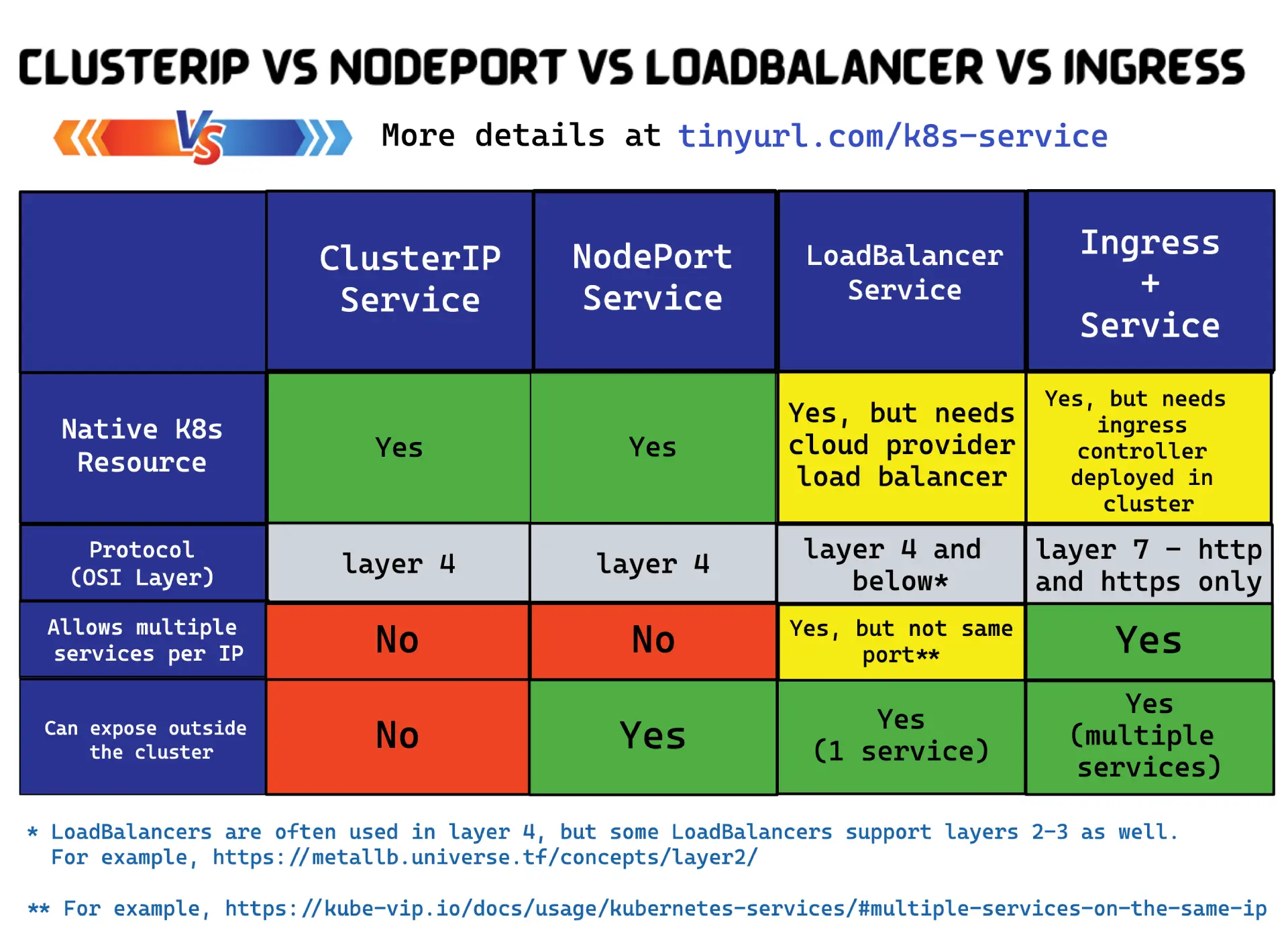 CLUSTERIP VS NODEPORT VS LOADBALANCER VS INGRESS

VS

More details at tinyurl.com/k8s-service

| | ClusterIP Service | NodePort Service | LoadBalancer Service | Ingress + Service |
|---|---|---|---|---|
| Native K8s Resource | Yes | Yes | Yes, but needs cloud provider load balancer | Yes, but needs ingress controller deployed in cluster |
| Protocol (OSI Layer) | layer 4 | layer 4 | layer 4 and below* | layer 7 - http and https only |
| Allows multiple services per IP | No | No | Yes, but not same port** | Yes |
| Can expose outside the cluster | No | Yes | Yes (1 service) | Yes (multiple services) |

* LoadBalancers are often used in layer 4, but some LoadBalancers support layers 2-3 as well. For example, https://metallb.universe.tf/concepts/layer2/

** For example, https://kube-vip.io/docs/usage/kubernetes-services/#multiple-services-on-the-same-ip